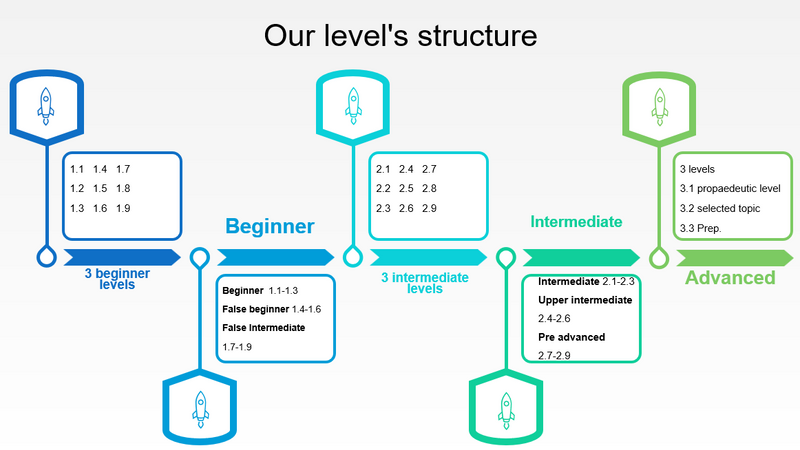 Our level's structure

1.1 1.4 1.7
1.2 1.5 1.8
1.3 1.6 1.9

3 beginner levels

Beginner

Beginner 1.1-1.3
False beginner 1.4-1.6
False Intermediate 1.7-1.9

2.1 2.4 2.7
2.2 2.5 2.8
2.3 2.6 2.9

3 intermediate levels

Intermediate

Intermediate 2.1-2.3
Upper intermediate 2.4-2.6
Pre advanced 2.7-2.9

3 levels
3.1 propaedeutic level
3.2 selected topic
3.3 Prep.

Advanced